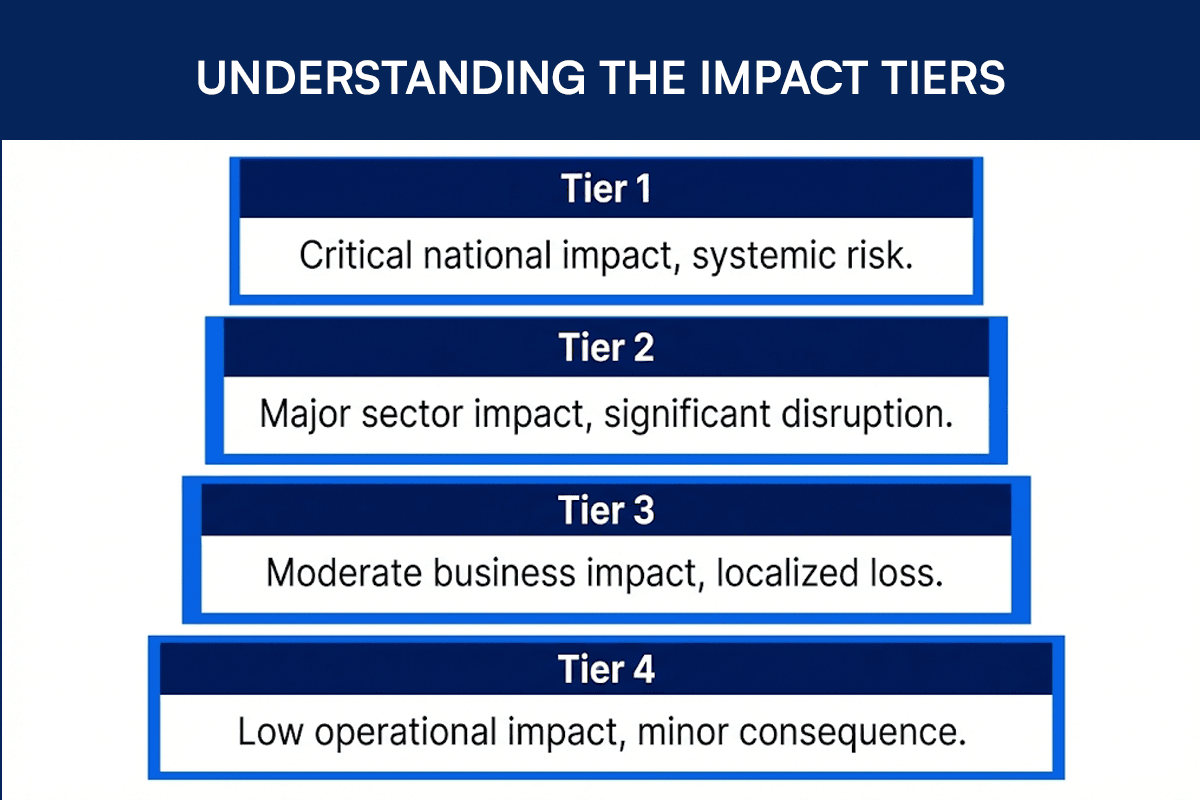 UNDERSTANDING THE IMPACT TIERS

Tier 1

Critical national impact, systemic risk.

Tier 2

Major sector impact, significant disruption.

Tier 3

Moderate business impact, localized loss.

Tier 4

Low operational impact, minor consequence.